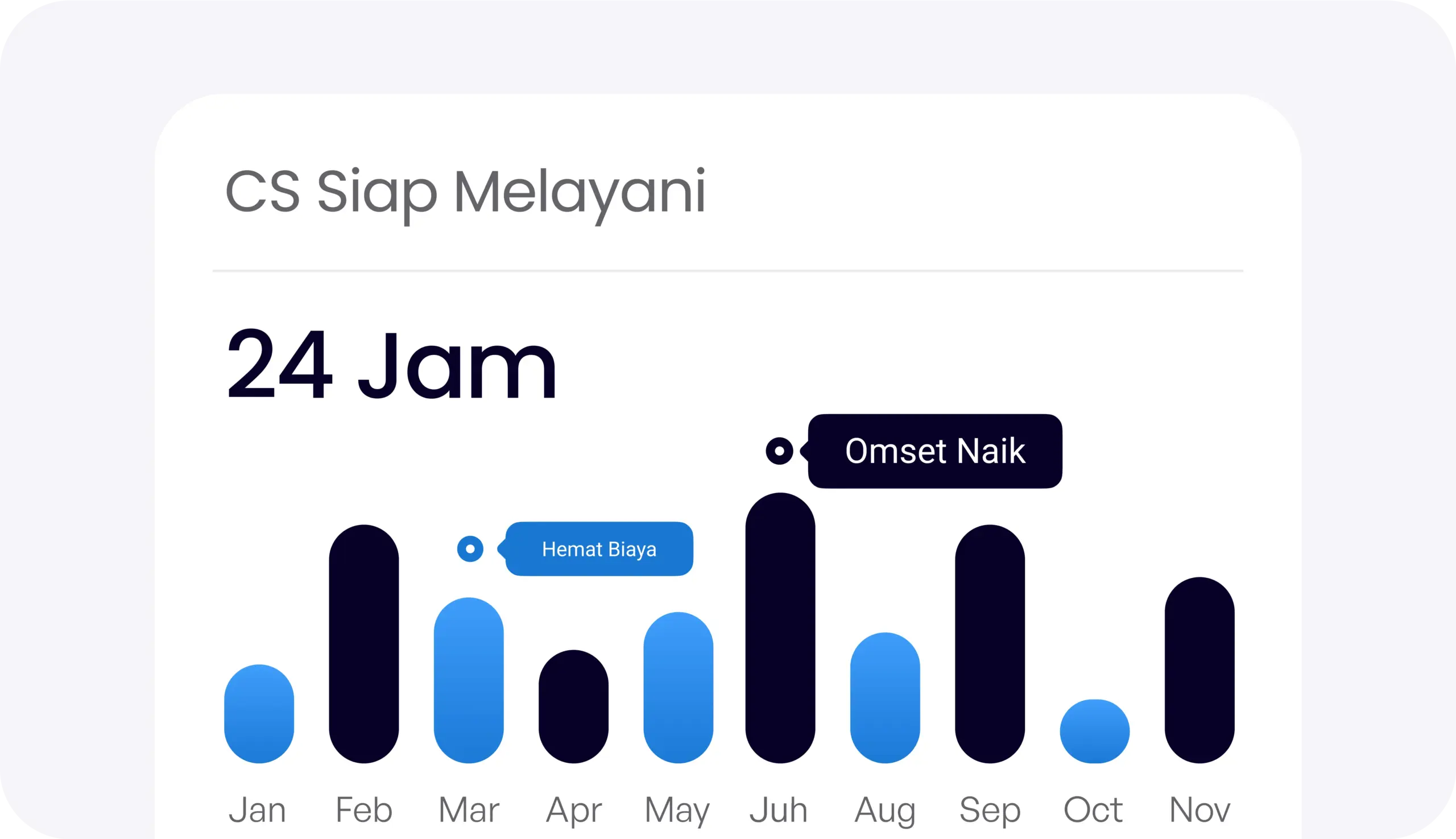 CS Siap Melayani

24 Jam

Omset Naik

Hemat Biaya

Jan Feb Mar Apr May Juh Aug Sep Oct Nov